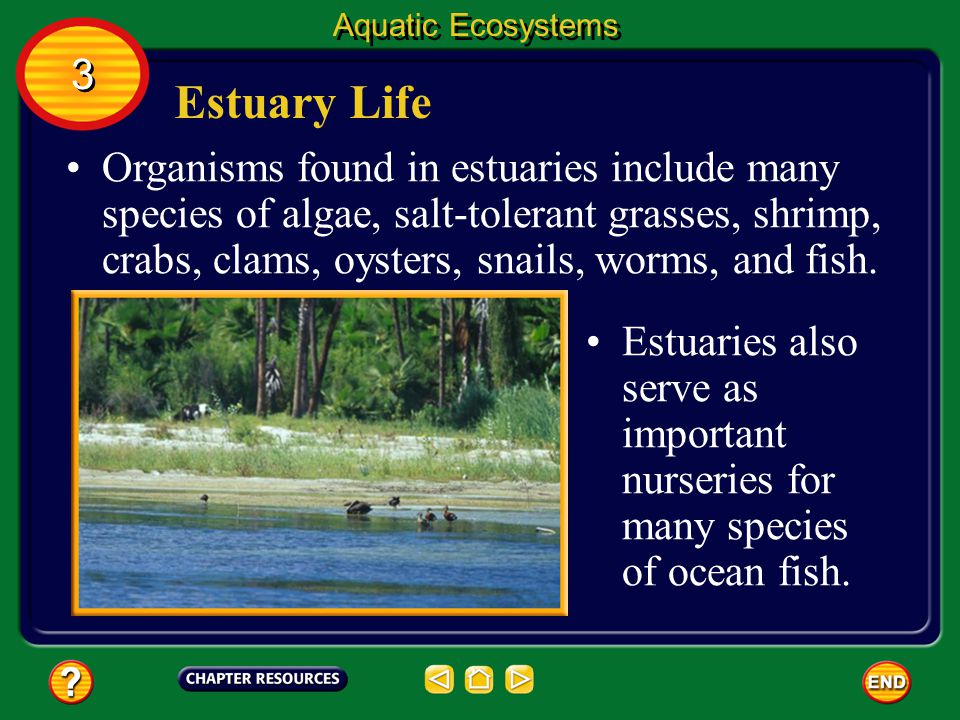 Aquatic Ecosystems

3

Estuary Life

• Organisms found in estuaries include many species of algae, salt-tolerant grasses, shrimp, crabs, clams, oysters, snails, worms, and fish.

• Estuaries also serve as important nurseries for many species of ocean fish.

?

CHAPTER RESOURCES

END